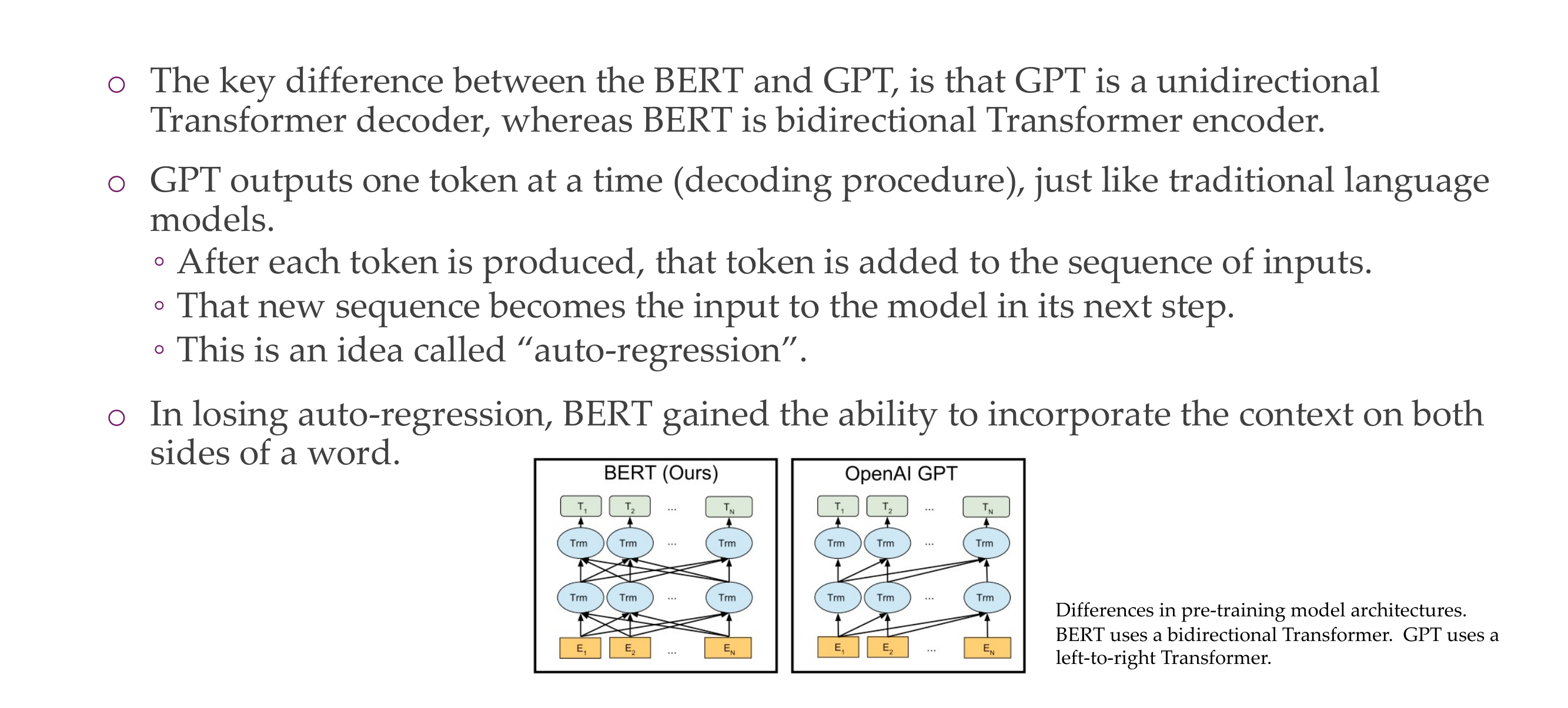 ○ The key difference between the BERT and GPT, is that GPT is a unidirectional Transformer decoder, whereas BERT is bidirectional Transformer encoder.

○ GPT outputs one token at a time (decoding procedure), just like traditional language models.
◦ After each token is produced, that token is added to the sequence of inputs.
◦ That new sequence becomes the input to the model in its next step.
◦ This is an idea called “auto-regression”.

○ In losing auto-regression, BERT gained the ability to incorporate the context on both sides of a word.

BERT (Ours)
$T_1$ $T_2$ ... $T_N$
Trm Trm ... Trm
Trm Trm ... Trm
$E_1$ $E_2$ ... $E_N$

OpenAI GPT
$T_1$ $T_2$ ... $T_N$
Trm Trm ... Trm
Trm Trm ... Trm
$E_1$ $E_2$ ... $E_N$

Differences in pre-training model architectures. BERT uses a bidirectional Transformer. GPT uses a left-to-right Transformer.